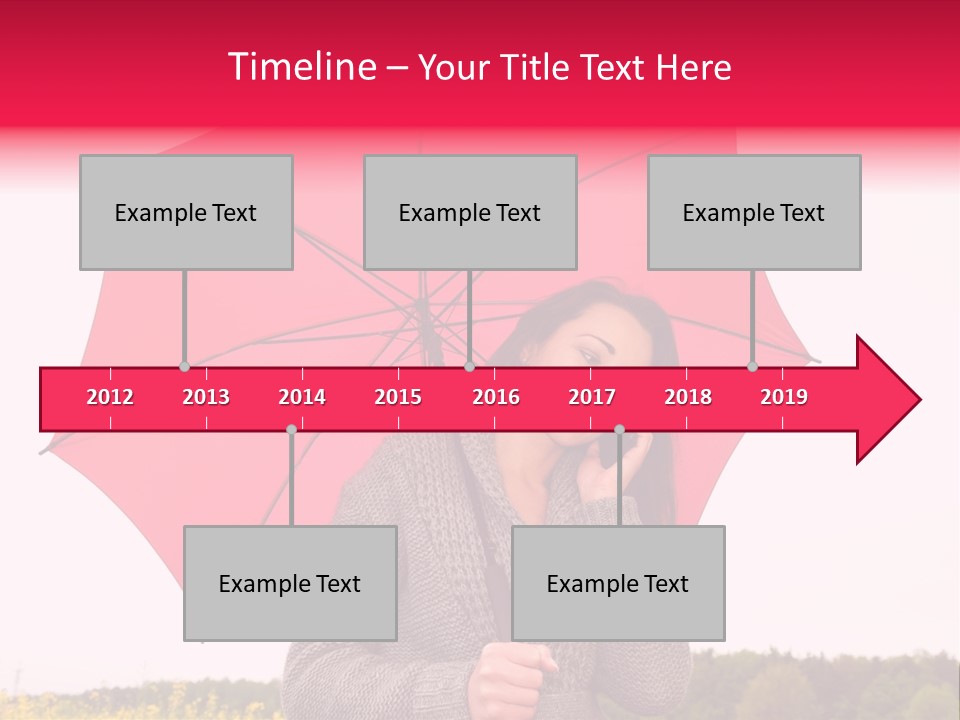 Timeline – Your Title Text Here

Example Text

Example Text

Example Text

2012 2013 2014 2015 2016 2017 2018 2019

Example Text

Example Text